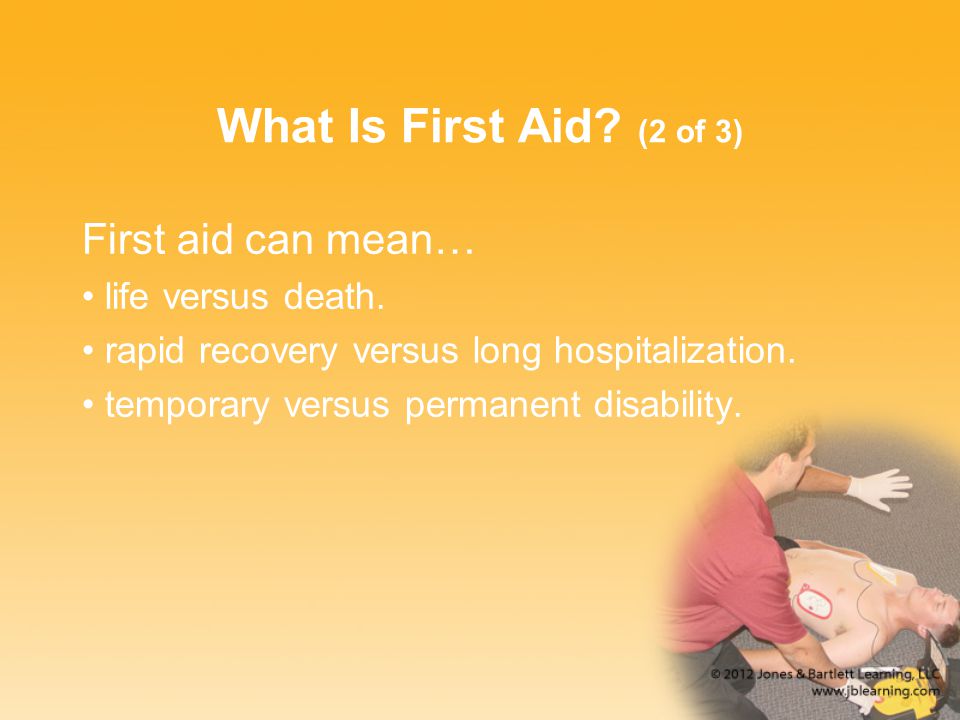 What Is First Aid? (2 of 3)

First aid can mean…

• life versus death.
• rapid recovery versus long hospitalization.
• temporary versus permanent disability.

© 2012 Jones & Bartlett Learning, LLC
www.jblearning.com